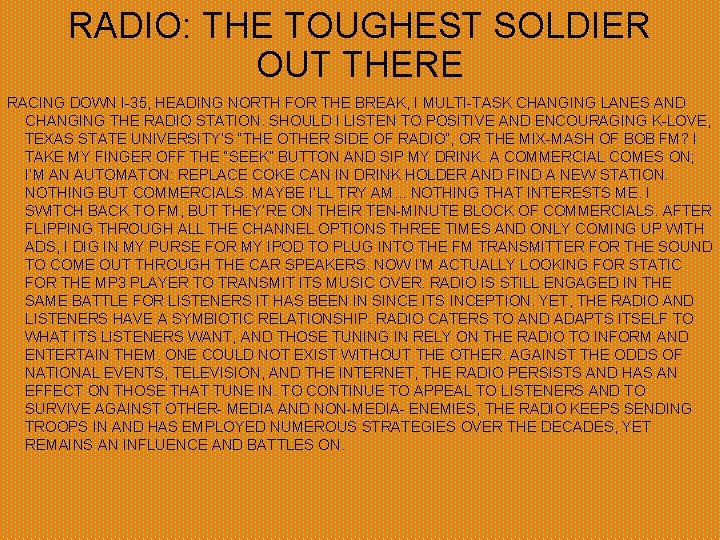 RADIO: THE TOUGHEST SOLDIER OUT THERE

RACING DOWN I-35, HEADING NORTH FOR THE BREAK, I MULTI-TASK CHANGING LANES AND CHANGING THE RADIO STATION. SHOULD I LISTEN TO POSITIVE AND ENCOURAGING K-LOVE, TEXAS STATE UNIVERSITY'S "THE OTHER SIDE OF RADIO", OR THE MIX-MASH OF BOB FM? I TAKE MY FINGER OFF THE "SEEK" BUTTON AND SIP MY DRINK. A COMMERCIAL COMES ON; I'M AN AUTOMATON: REPLACE COKE CAN IN DRINK HOLDER AND FIND A NEW STATION. NOTHING BUT COMMERCIALS. MAYBE I'LL TRY AM… NOTHING THAT INTERESTS ME. I SWITCH BACK TO FM, BUT THEY'RE ON THEIR TEN-MINUTE BLOCK OF COMMERCIALS. AFTER FLIPPING THROUGH ALL THE CHANNEL OPTIONS THREE TIMES AND ONLY COMING UP WITH ADS, I DIG IN MY PURSE FOR MY IPOD TO PLUG INTO THE FM TRANSMITTER FOR THE SOUND TO COME OUT THROUGH THE CAR SPEAKERS. NOW I'M ACTUALLY LOOKING FOR STATIC FOR THE MP3 PLAYER TO TRANSMIT ITS MUSIC OVER. RADIO IS STILL ENGAGED IN THE SAME BATTLE FOR LISTENERS IT HAS BEEN IN SINCE ITS INCEPTION. YET, THE RADIO AND LISTENERS HAVE A SYMBIOTIC RELATIONSHIP. RADIO CATERS TO AND ADAPTS ITSELF TO WHAT ITS LISTENERS WANT, AND THOSE TUNING IN RELY ON THE RADIO TO INFORM AND ENTERTAIN THEM. ONE COULD NOT EXIST WITHOUT THE OTHER. AGAINST THE ODDS OF NATIONAL EVENTS, TELEVISION, AND THE INTERNET, THE RADIO PERSISTS AND HAS AN EFFECT ON THOSE THAT TUNE IN. TO CONTINUE TO APPEAL TO LISTENERS AND TO SURVIVE AGAINST OTHER- MEDIA AND NON-MEDIA- ENEMIES, THE RADIO KEEPS SENDING TROOPS IN AND HAS EMPLOYED NUMEROUS STRATEGIES OVER THE DECADES, YET REMAINS AN INFLUENCE AND BATTLES ON.